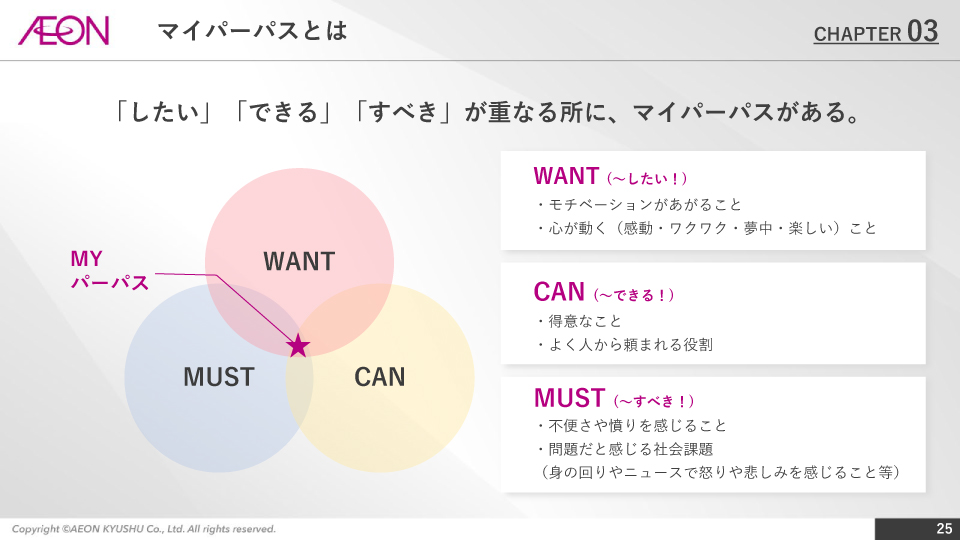 ÆON マイパーパスとは CHAPTER 03

「したい」「できる」「すべき」が重なる所に、マイパーパスがある。

MY
パーパス

WANT

MUST

CAN

WANT（～したい！）
・モチベーションがあがること
・心が動く（感動・ワクワク・夢中・楽しい）こと

CAN（～できる！）
・得意なこと
・よく人から頼まれる役割

MUST（～すべき！）
・不便さや憤りを感じること
・問題だと感じる社会課題
（身の回りやニュースで怒りや悲しみを感じること等）

Copyright ©AEON KYUSHU Co., Ltd. All rights reserved.

25